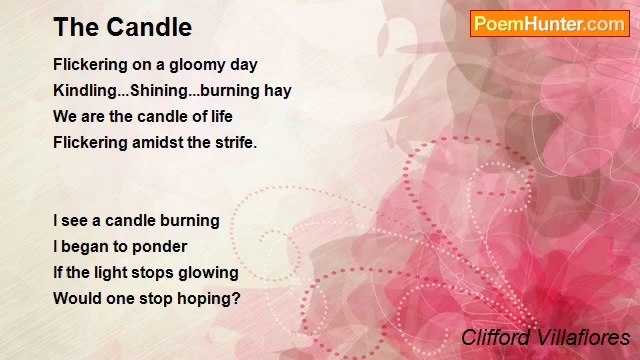 The Candle

PoemHunter.com

Flickering on a gloomy day
Kindling...Shining...burning hay
We are the candle of life
Flickering amidst the strife.

I see a candle burning
I began to ponder
If the light stops glowing
Would one stop hoping?

Clifford Villaflores